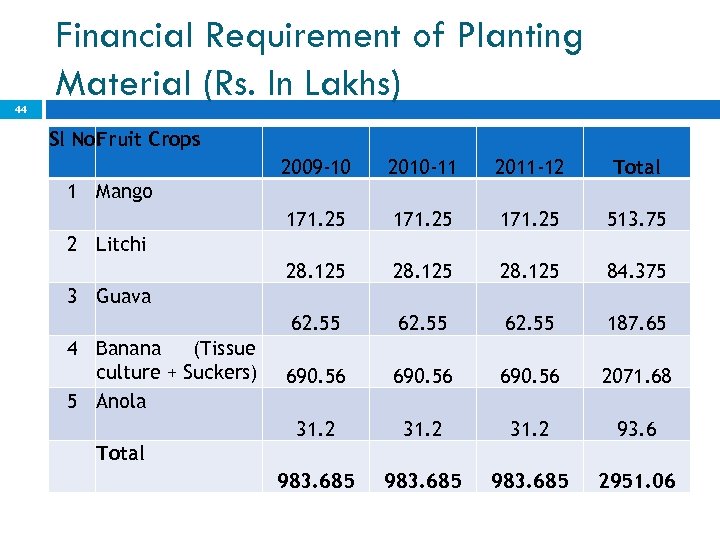 Financial Requirement of Planting Material (Rs. In Lakhs)

44

| Sl No | Fruit Crops | 2009-10 | 2010-11 | 2011-12 | Total |
|---|---|---|---|---|---|
| 1 | Mango | 171.25 | 171.25 | 171.25 | 513.75 |
| 2 | Litchi | 28.125 | 28.125 | 28.125 | 84.375 |
| 3 | Guava | 62.55 | 62.55 | 62.55 | 187.65 |
| 4 | Banana (Tissue culture + Suckers) | 690.56 | 690.56 | 690.56 | 2071.68 |
| 5 | Anola | 31.2 | 31.2 | 31.2 | 93.6 |
| | Total | 983.685 | 983.685 | 983.685 | 2951.06 |